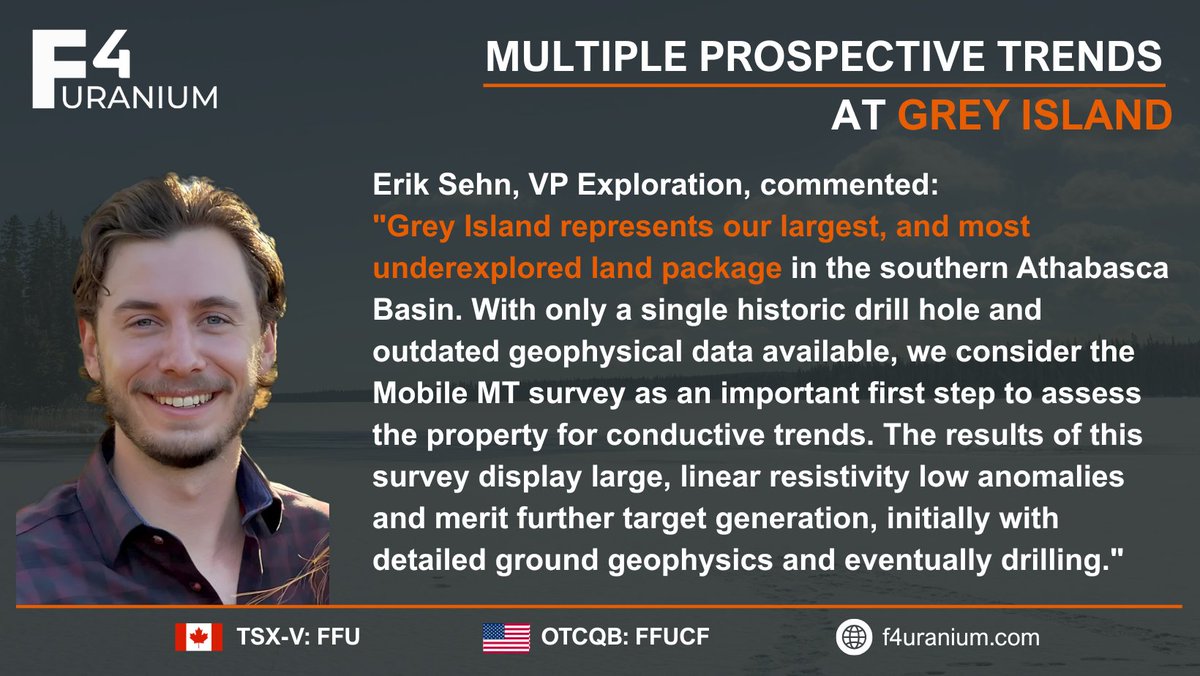 F4 URANIUM

MULTIPLE PROSPECTIVE TRENDS AT GREY ISLAND

Erik Sehn, VP Exploration, commented:
"Grey Island represents our largest, and most underexplored land package in the southern Athabasca Basin. With only a single historic drill hole and outdated geophysical data available, we consider the Mobile MT survey as an important first step to assess the property for conductive trends. The results of this survey display large, linear resistivity low anomalies and merit further target generation, initially with detailed ground geophysics and eventually drilling."

TSX-V: FFU

OTCQB: FFUCF

f4uranium.com